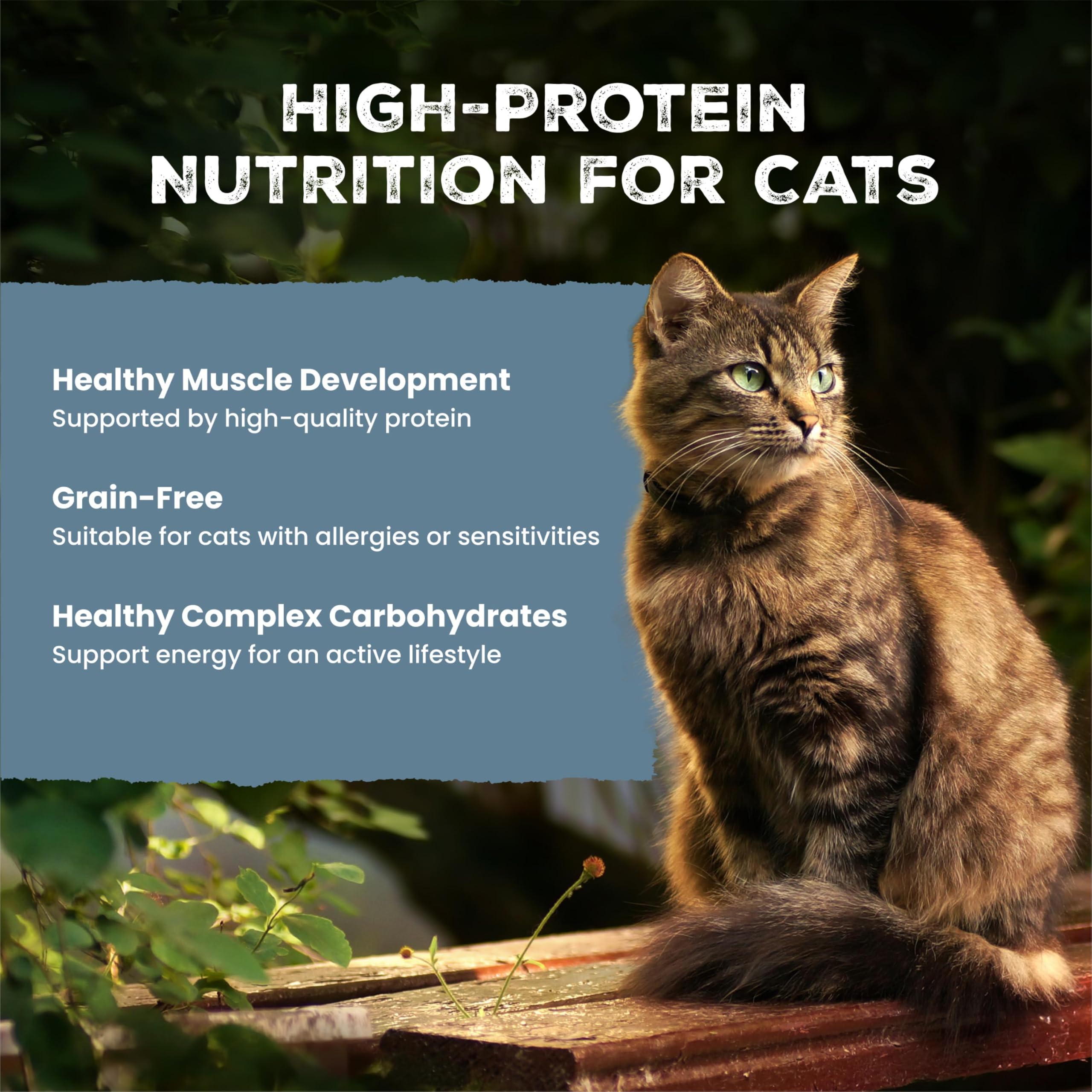 HIGH-PROTEIN NUTRITION FOR CATS

Healthy Muscle Development
Supported by high-quality protein

Grain-Free
Suitable for cats with allergies or sensitivities

Healthy Complex Carbohydrates
Support energy for an active lifestyle